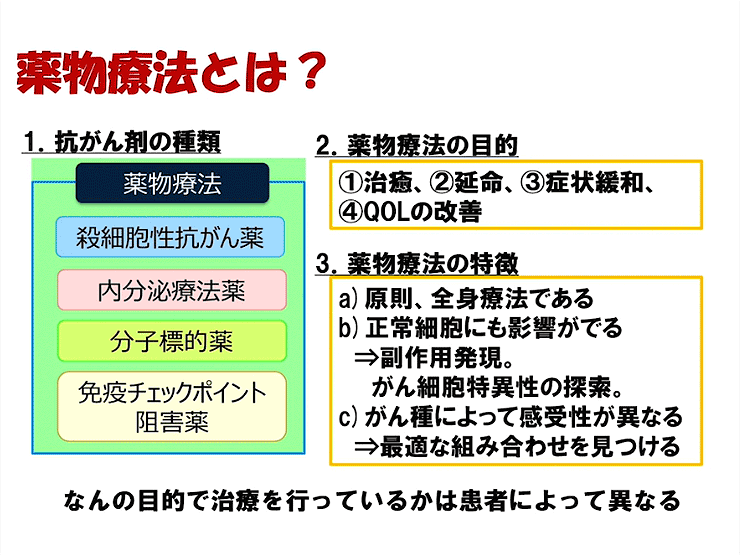 薬物療法とは？

1. 抗がん剤の種類

薬物療法

殺細胞性抗がん薬

内分泌療法薬

分子標的薬

免疫チェックポイント阻害薬

2. 薬物療法の目的

①治癒、②延命、③症状緩和、④QOLの改善

3. 薬物療法の特徴

a) 原則、全身療法である
b) 正常細胞にも影響がでる
⇒副作用発現。
がん細胞特異性の探索。
c) がん種によって感受性が異なる
⇒最適な組み合わせを見つける

なんの目的で治療を行っているかは患者によって異なる